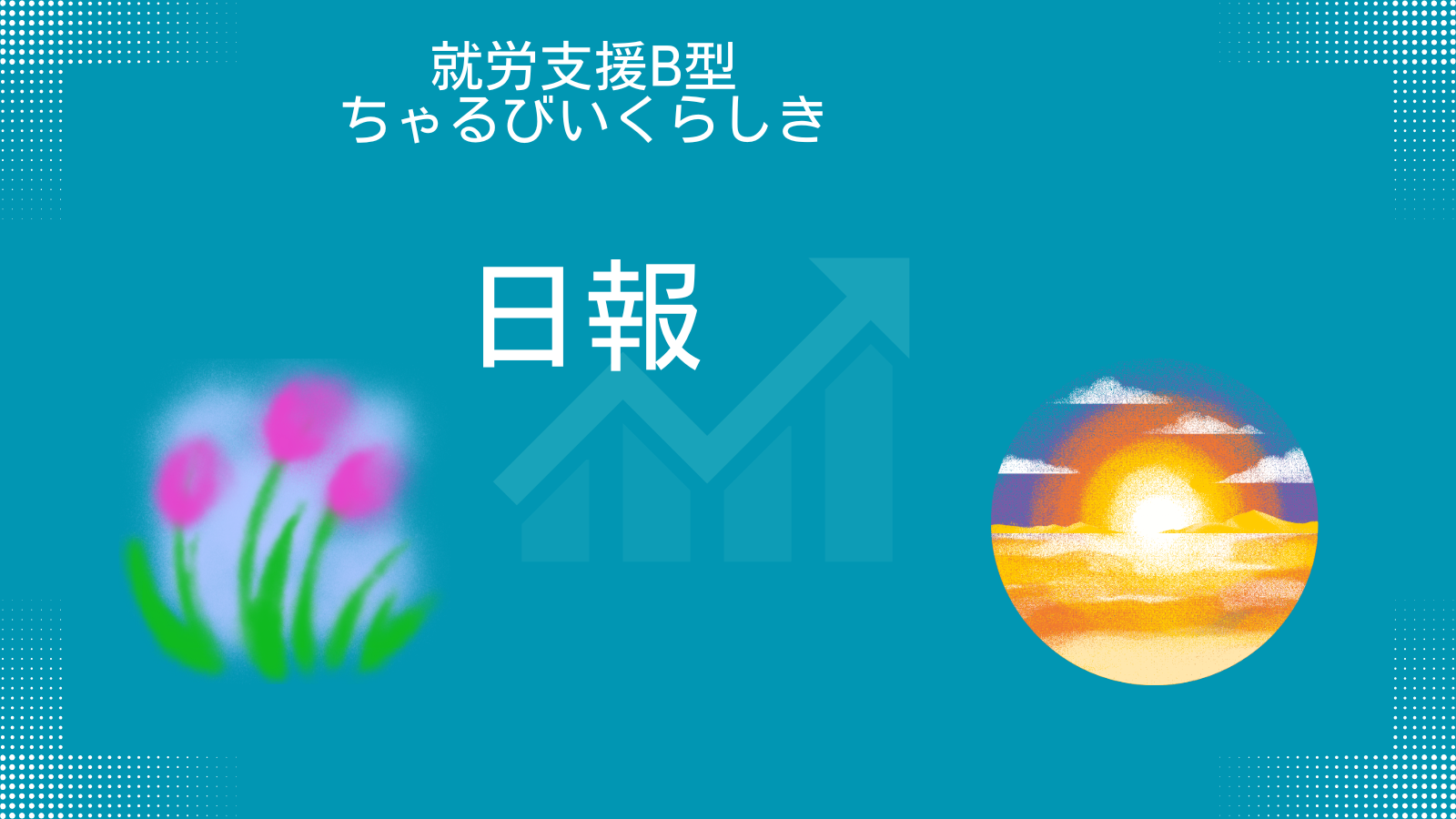 就労支援B型
ちゃるびいくらしき

日報